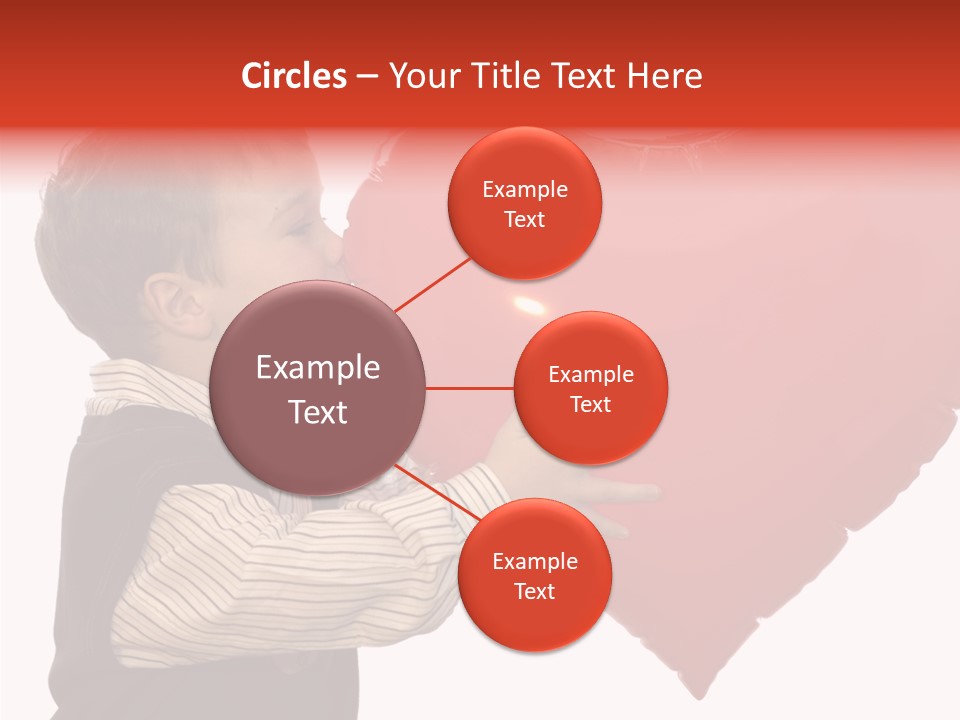 Circles – Your Title Text Here

Example Text

Example Text

Example Text

Example Text